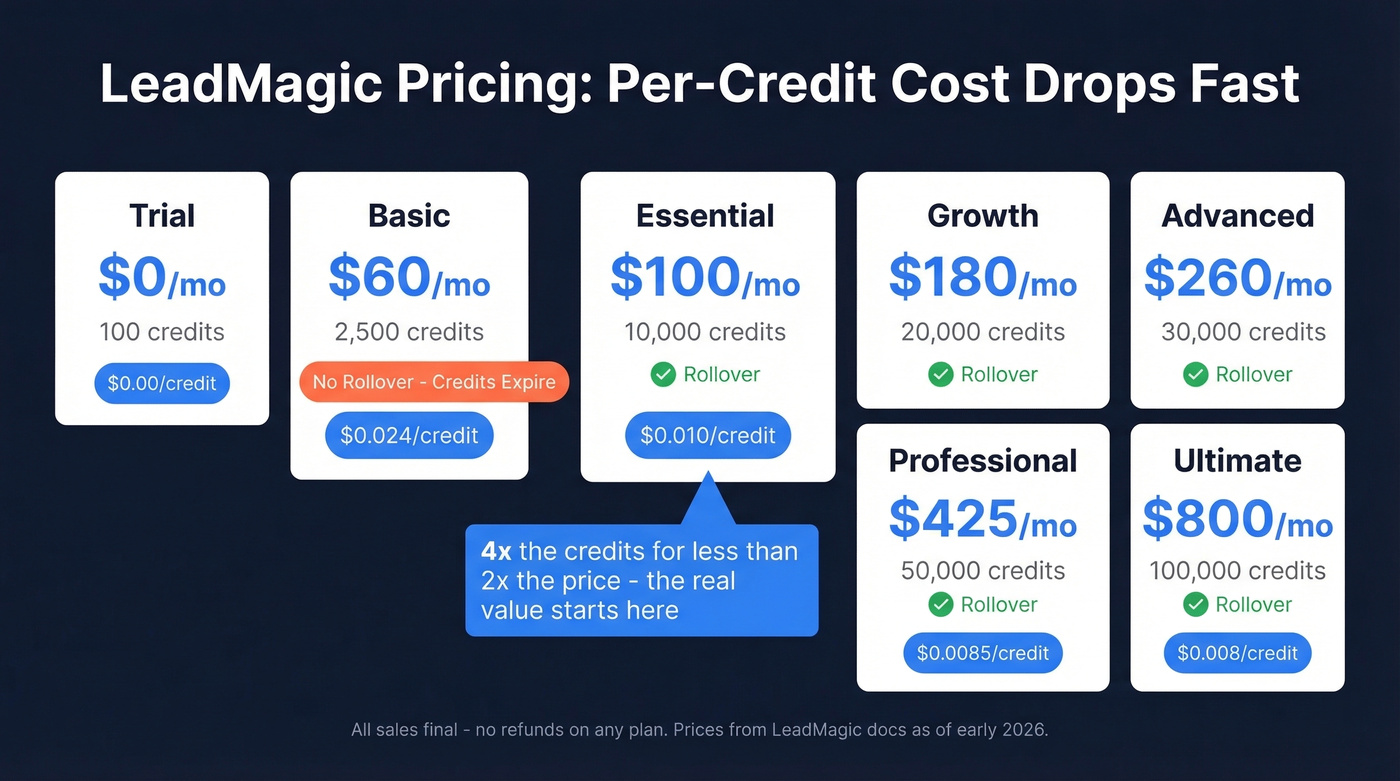 LeadMagic Pricing: Per-Credit Cost Drops Fast

Trial
$0/mo
100 credits
$0.00/credit

Basic
$60/mo
2,500 credits
No Rollover - Credits Expire
$0.024/credit

Essential
$100/mo
10,000 credits
Rollover
$0.010/credit

4x the credits for less than 2x the price - the real value starts here

Growth
$180/mo
20,000 credits
Rollover

Advanced
$260/mo
30,000 credits
Rollover

Professional
$425/mo
50,000 credits
Rollover
$0.0085/credit

Ultimate
$800/mo
100,000 credits
Rollover
$0.008/credit

All sales final - no refunds on any plan. Prices from LeadMagic docs as of early 2026.